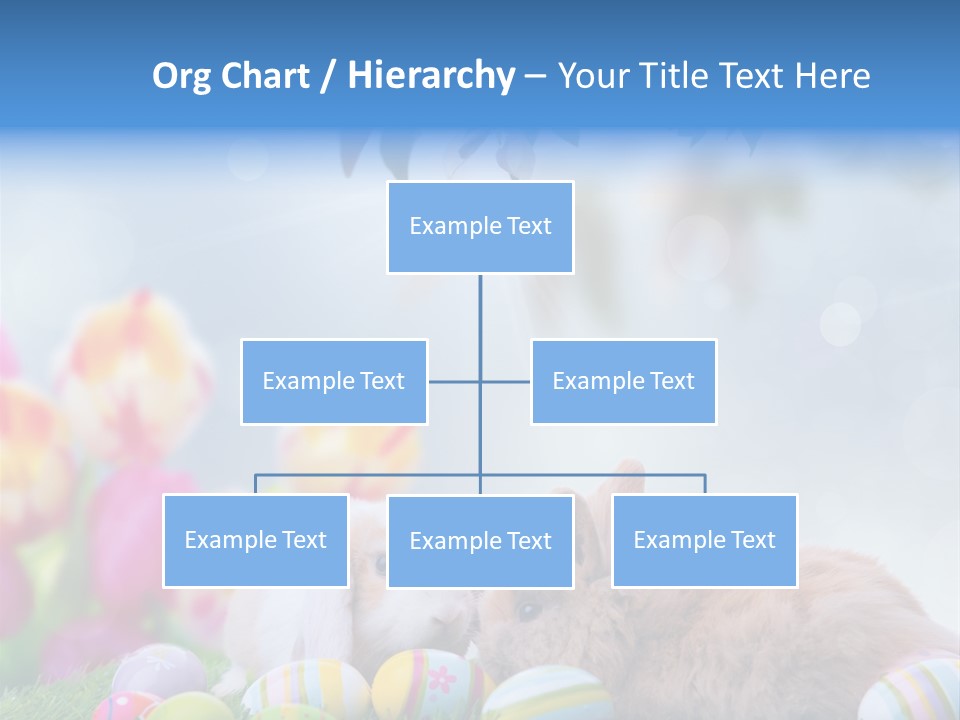 Org Chart / Hierarchy – Your Title Text Here

Example Text

Example Text

Example Text

Example Text

Example Text

Example Text